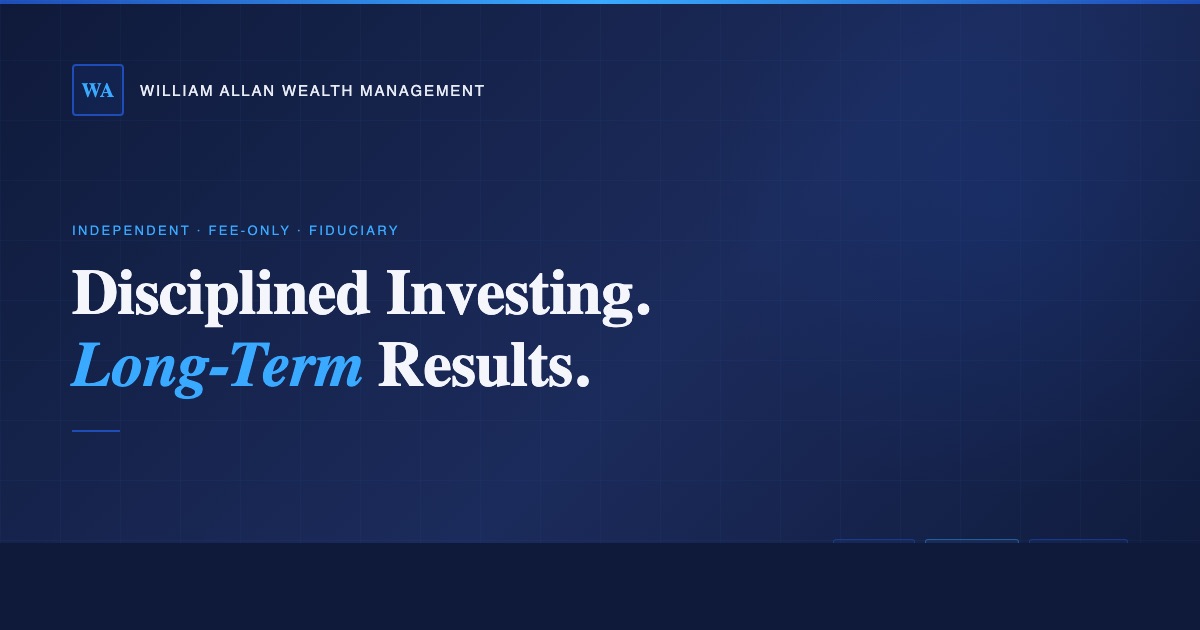 WA WILLIAM ALLAN WEALTH MANAGEMENT

INDEPENDENT · FEE-ONLY · FIDUCIARY

Disciplined Investing.
Long-Term Results.